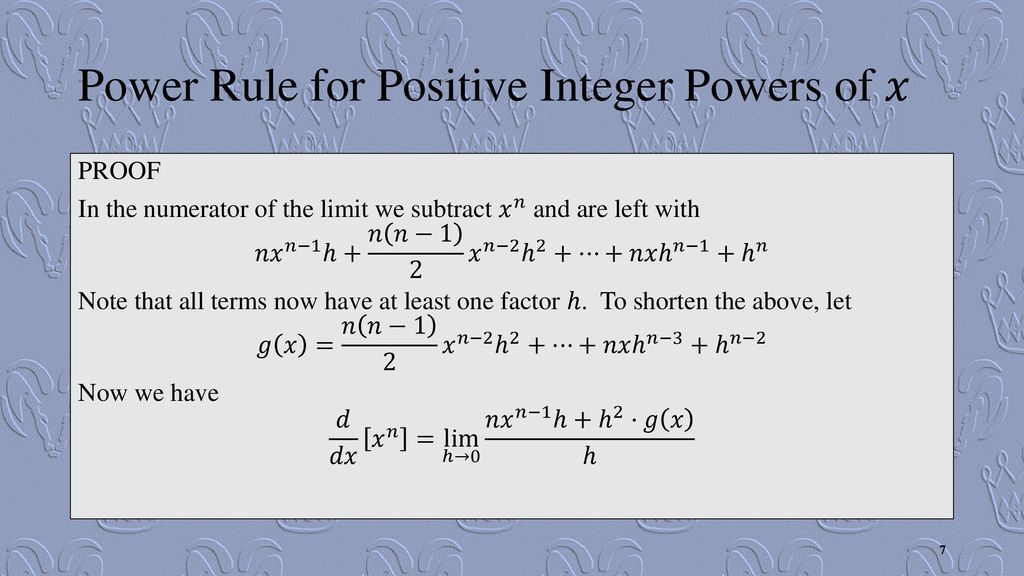 Power Rule for Positive Integer Powers of $x$

PROOF

In the numerator of the limit we subtract $x^n$ and are left with

$nx^{n-1}h + \frac{n(n-1)}{2}x^{n-2}h^2 + \cdots + nxh^{n-1} + h^n$

Note that all terms now have at least one factor $h$. To shorten the above, let

$g(x) = \frac{n(n-1)}{2}x^{n-2}h^2 + \cdots + nxh^{n-3} + h^{n-2}$

Now we have

$\frac{d}{dx}[x^n] = \lim_{h \to 0} \frac{nx^{n-1}h + h^2 \cdot g(x)}{h}$

7